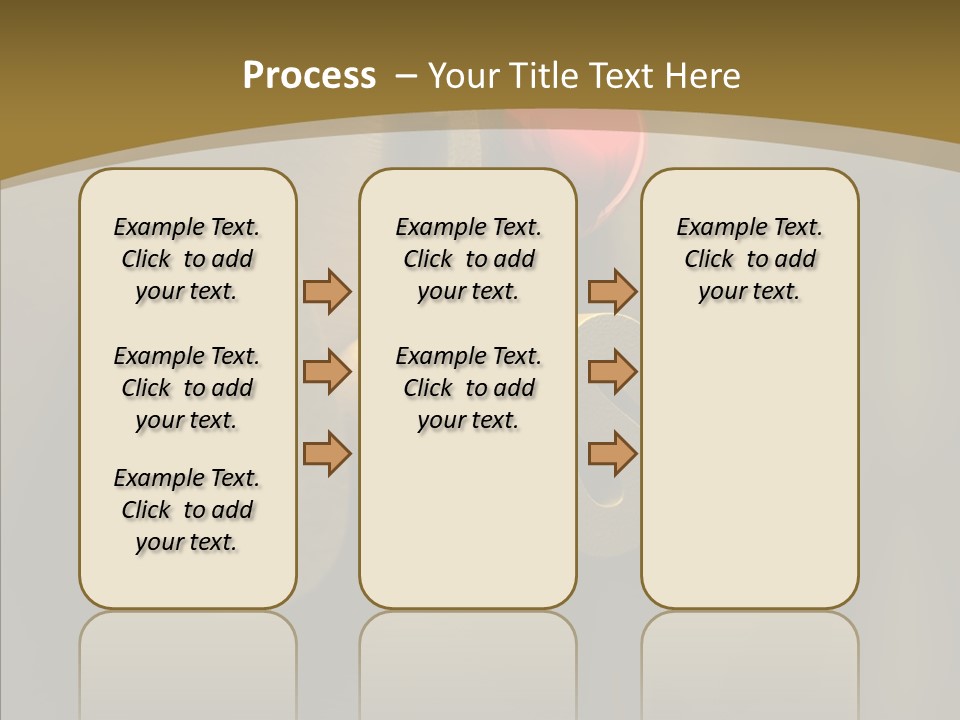 Process – Your Title Text Here

Example Text. Click to add your text.

Example Text. Click to add your text.

Example Text. Click to add your text.

Example Text. Click to add your text.

Example Text. Click to add your text.

Example Text. Click to add your text.